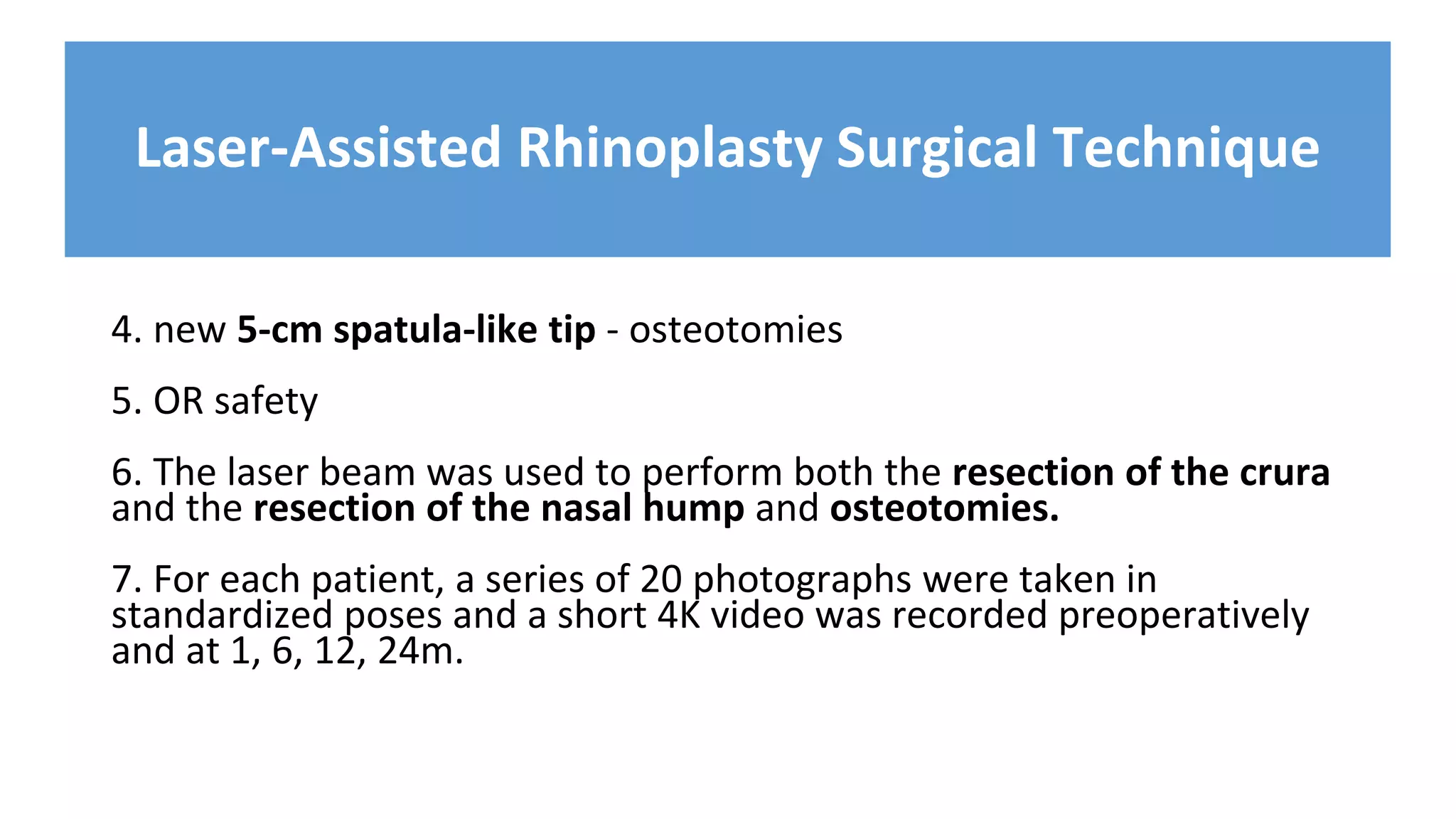 Laser-Assisted Rhinoplasty Surgical Technique

4. new 5-cm spatula-like tip - osteotomies

5. OR safety

6. The laser beam was used to perform both the resection of the crura and the resection of the nasal hump and osteotomies.

7. For each patient, a series of 20 photographs were taken in standardized poses and a short 4K video was recorded preoperatively and at 1, 6, 12, 24m.